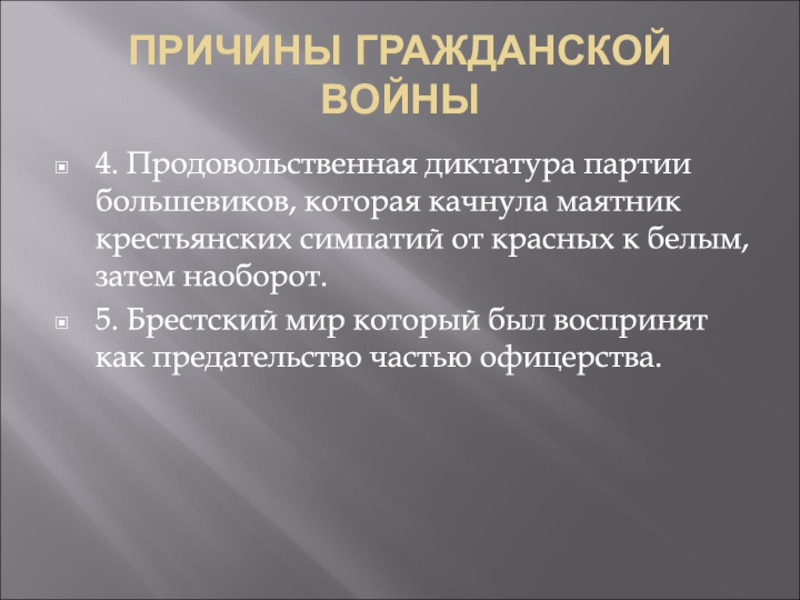 ПРИЧИНЫ ГРАЖДАНСКОЙ ВОЙНЫ

4. Продовольственная диктатура партии большевиков, которая качнула маятник крестьянских симпатий от красных к белым, затем наоборот.

5. Брестский мир который был воспринят как предательство частью офицерства.